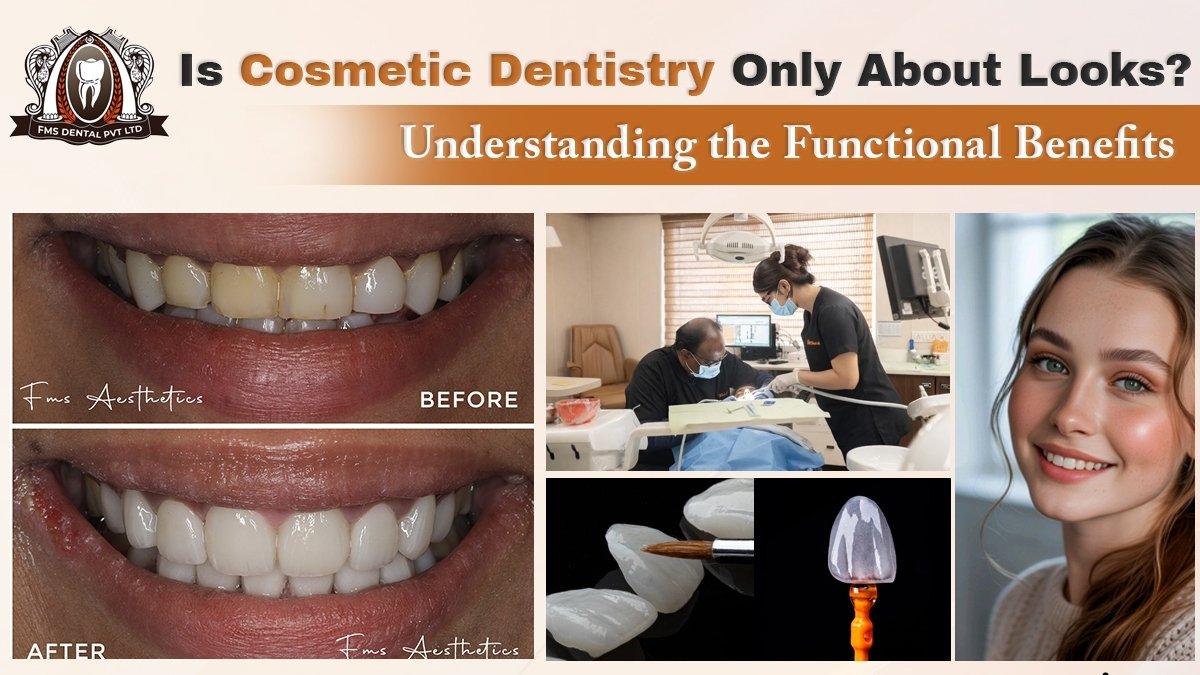 FMS DENTAL PVT LTD

Is Cosmetic Dentistry Only About Looks?

Understanding the Functional Benefits

Fms Aesthetics

BEFORE

AFTER

Fms Aesthetics